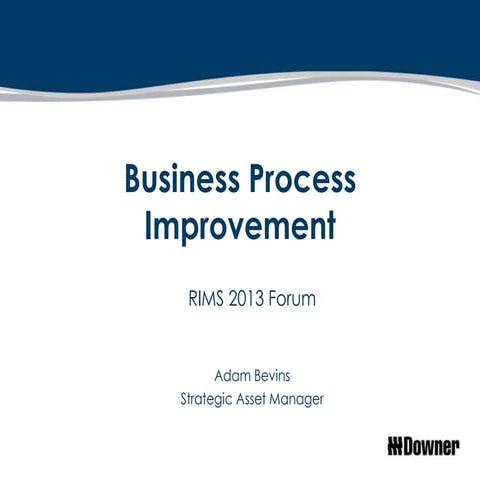 Business Process Improvement

RIMS 2013 Forum

Adam Bevins
Strategic Asset Manager

Downer